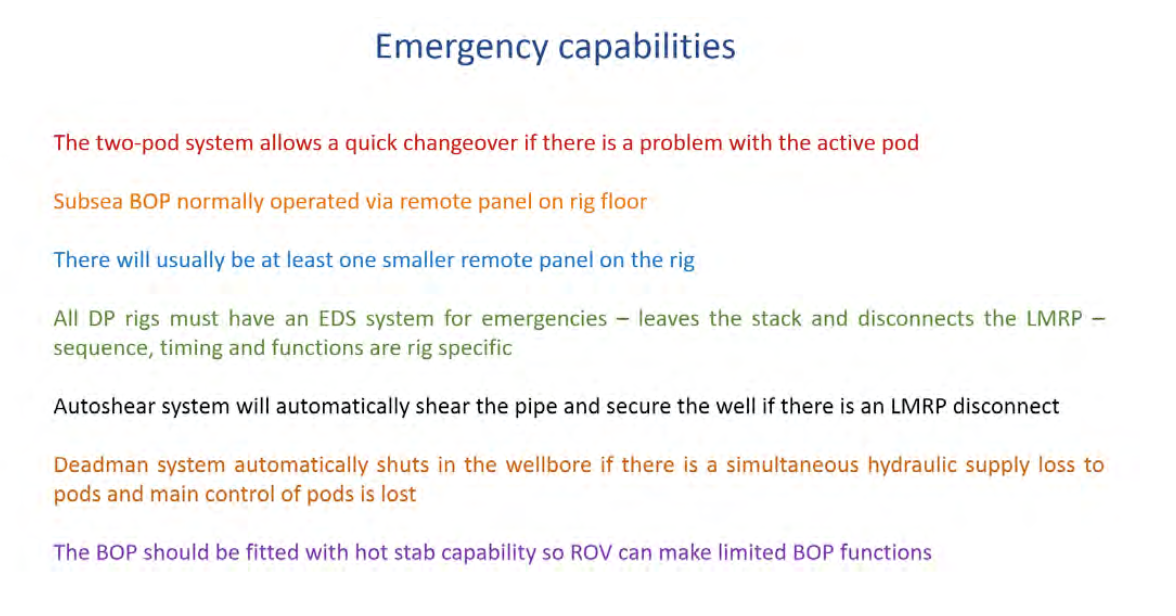 Emergency capabilities

The two-pod system allows a quick changeover if there is a problem with the active pod

Subsea BOP normally operated via remote panel on rig floor

There will usually be at least one smaller remote panel on the rig

All DP rigs must have an EDS system for emergencies – leaves the stack and disconnects the LMRP – sequence, timing and functions are rig specific

Autoshear system will automatically shear the pipe and secure the well if there is an LMRP disconnect

Deadman system automatically shuts in the wellbore if there is a simultaneous hydraulic supply loss to pods and main control of pods is lost

The BOP should be fitted with hot stab capability so ROV can make limited BOP functions